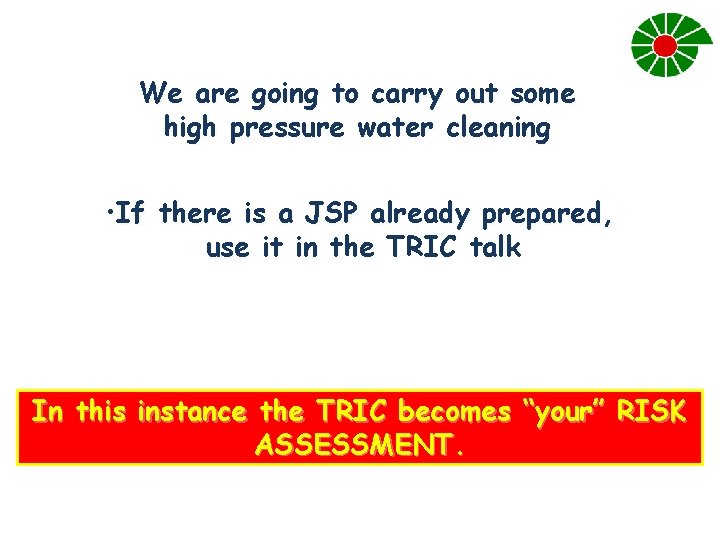 We are going to carry out some high pressure water cleaning

•If there is a JSP already prepared, use it in the TRIC talk

In this instance the TRIC becomes "your" RISK ASSESSMENT.